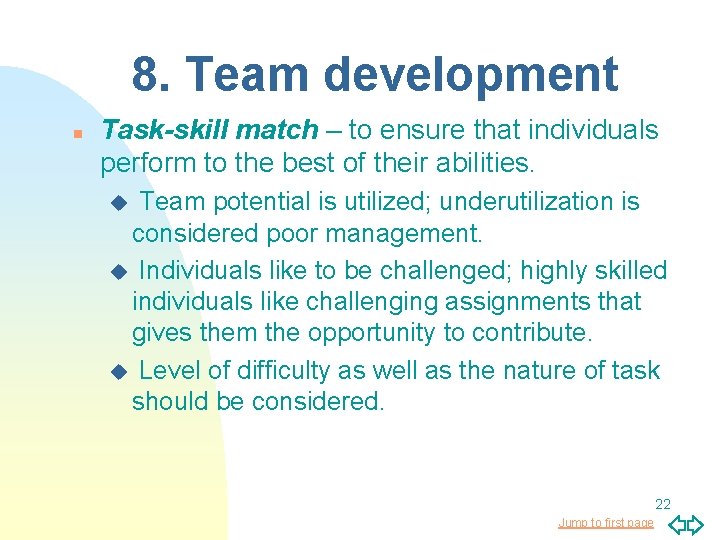 8. Team development

Task-skill match – to ensure that individuals perform to the best of their abilities.

Team potential is utilized; underutilization is considered poor management.

Individuals like to be challenged; highly skilled individuals like challenging assignments that gives them the opportunity to contribute.

Level of difficulty as well as the nature of task should be considered.

22

Jump to first page